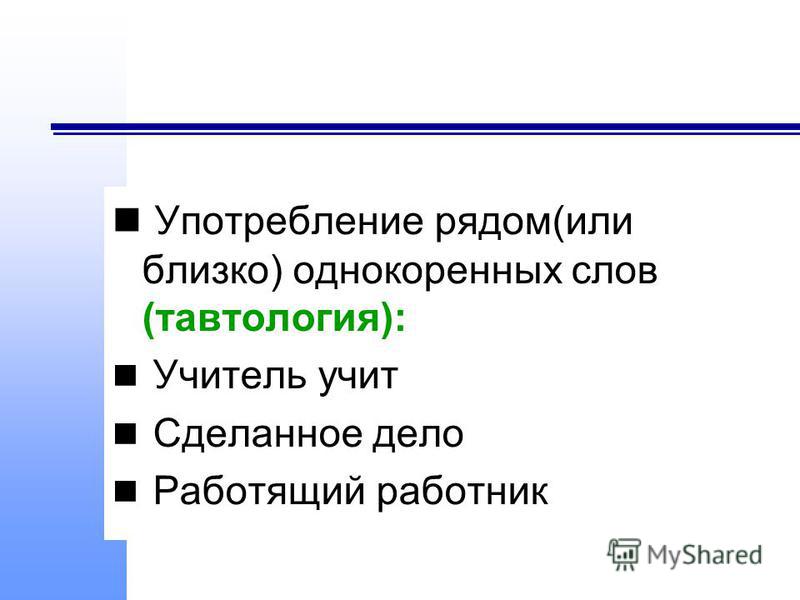 ■ Употребление рядом(или близко) однокоренных слов (тавтология):

■ Учитель учит

■ Сделанное дело

■ Работящий работник

MyShared